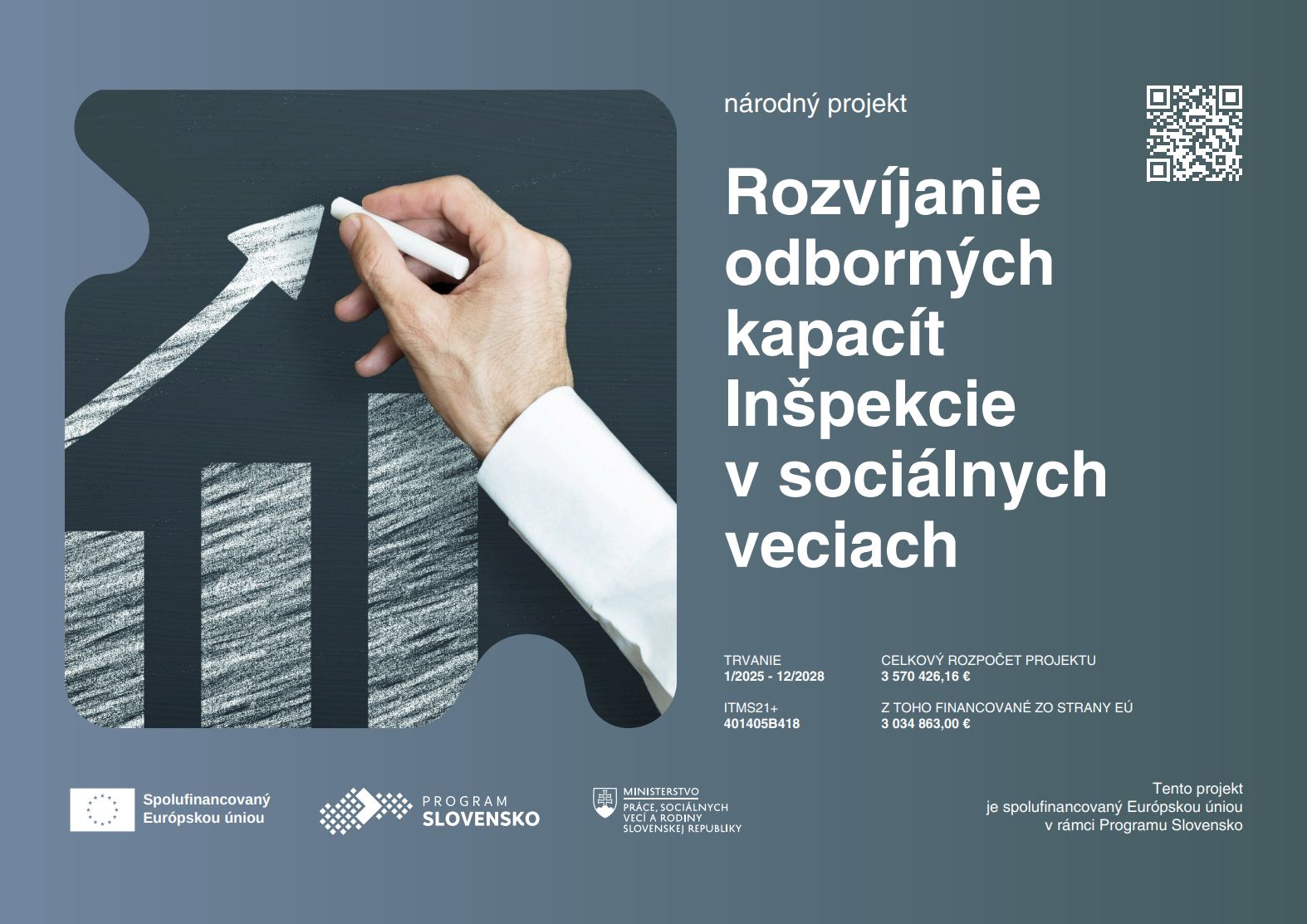 národný projekt

Rozvíjanie odborných kapacít Inšpekcie v sociálnych veciach

TRVANIE
1/2025 - 12/2028

CELKOVÝ ROZPOČET PROJEKTU
3 570 426,16 €

ITMS21+
401405B418

Z TOHO FINANCOVANÉ ZO STRANY EÚ
3 034 863,00 €

Spolufinancovaný Európskou úniou

PROGRAM SLOVENSKO

MINISTERSTVO PRÁCE, SOCIÁLNYCH VECÍ A RODINY SLOVENSKEJ REPUBLIKY

Tento projekt je spolufinancovaný Európskou úniou v rámci Programu Slovensko